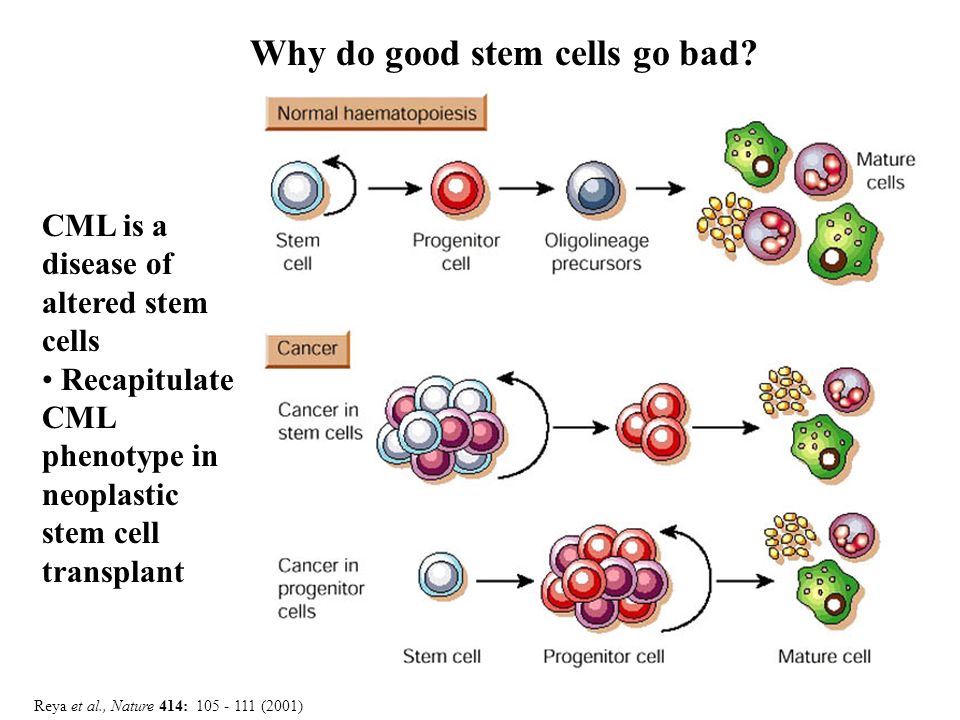 Why do good stem cells go bad?

CML is a disease of altered stem cells
• Recapitulate CML phenotype in neoplastic stem cell transplant

Normal haematopoiesis

Stem cell

Progenitor cell

Oligolineage precursors

Mature cells

Cancer

Cancer in stem cells

Cancer in progenitor cells

Stem cell

Progenitor cell

Mature cell

Reya et al., Nature 414: 105 - 111 (2001)